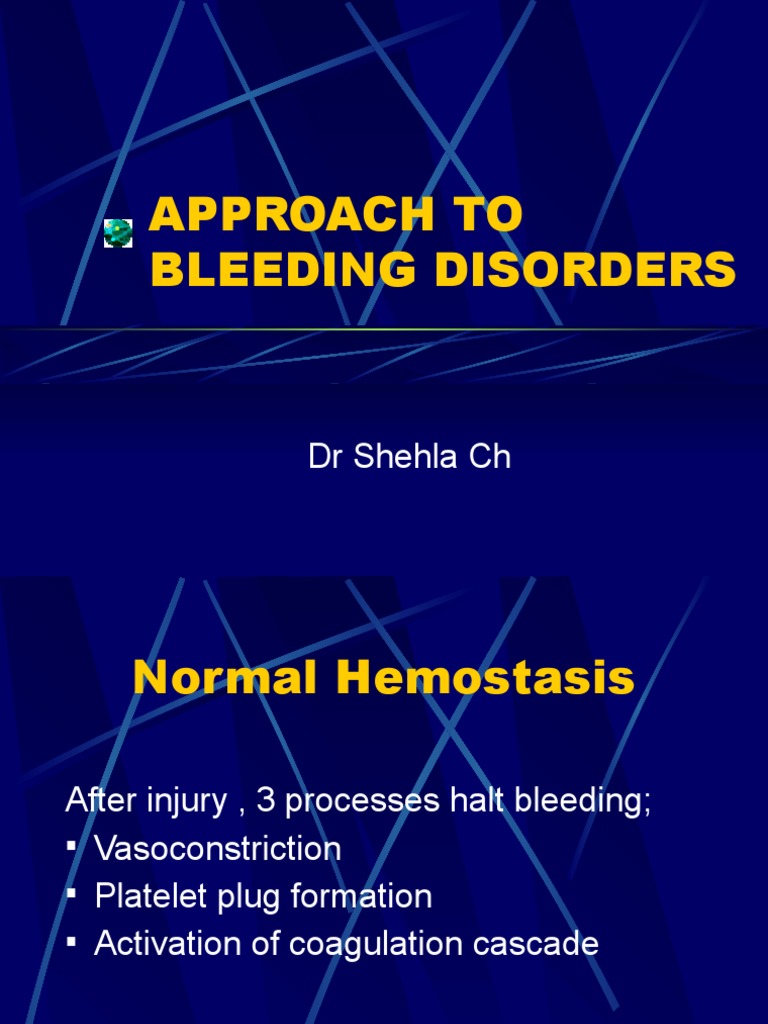 APPROACH TO BLEEDING DISORDERS

Dr Shehla Ch

Normal Hemostasis

After injury , 3 processes halt bleeding;
▪ Vasoconstriction
▪ Platelet plug formation
▪ Activation of coagulation cascade